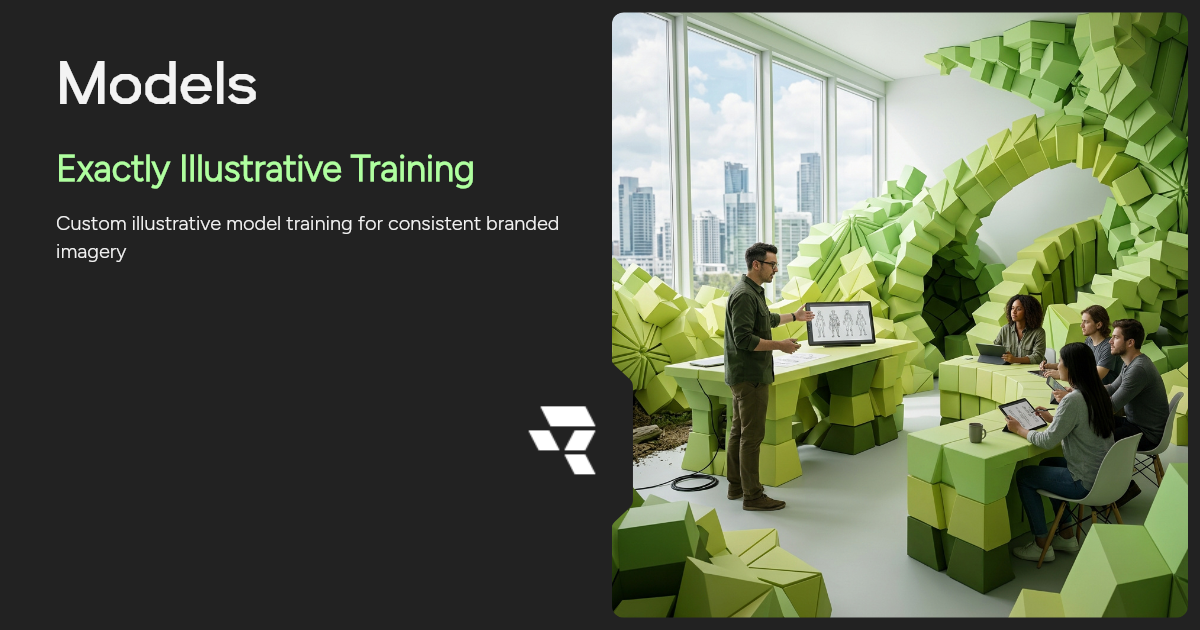 Models

Exactly Illustrative Training

Custom illustrative model training for consistent branded imagery